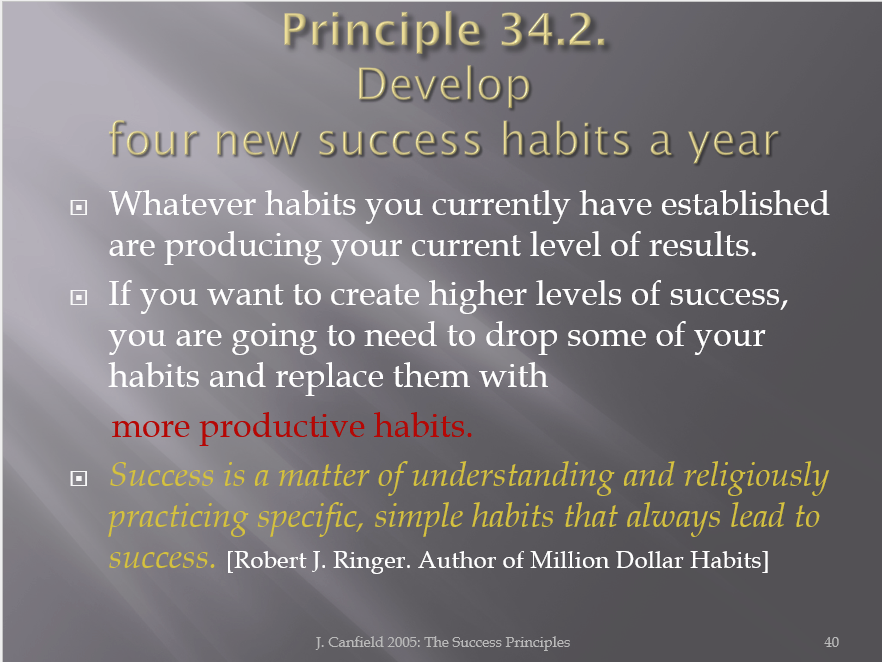 Principle 34.2.
Develop
four new success habits a year

Whatever habits you currently have established are producing your current level of results.

If you want to create higher levels of success, you are going to need to drop some of your habits and replace them with

more productive habits.

Success is a matter of understanding and religiously practicing specific, simple habits that always lead to success. [Robert J. Ringer. Author of Million Dollar Habits]

J. Canfield 2005: The Success Principles

40